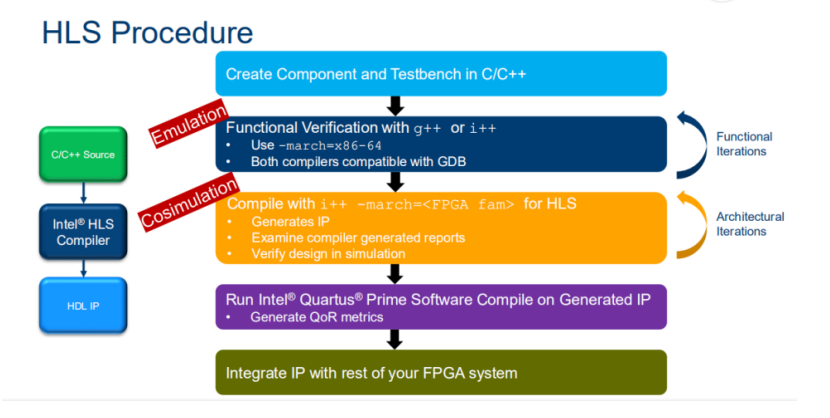 HLS Procedure

C/C++ Source

Intel® HLS Compiler

HDL IP

Create Component and Testbench in C/C++

Emulation

Functional Verification with g++ or i++
• Use -march=x86-64
• Both compilers compatible with GDB

Functional Iterations

Cosimulation

Compile with i++ -march=<FPGA fam> for HLS
• Generates IP
• Examine compiler generated reports
• Verify design in simulation

Architectural Iterations

Run Intel® Quartus® Prime Software Compile on Generated IP
• Generate QoR metrics

Integrate IP with rest of your FPGA system